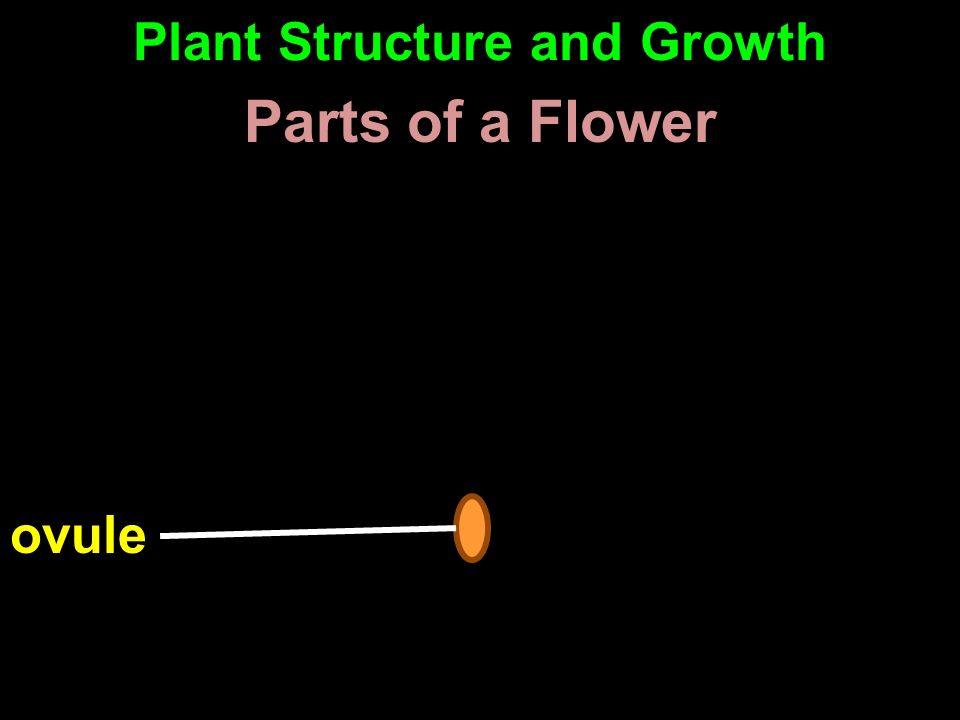 Plant Structure and Growth

Parts of a Flower

ovule